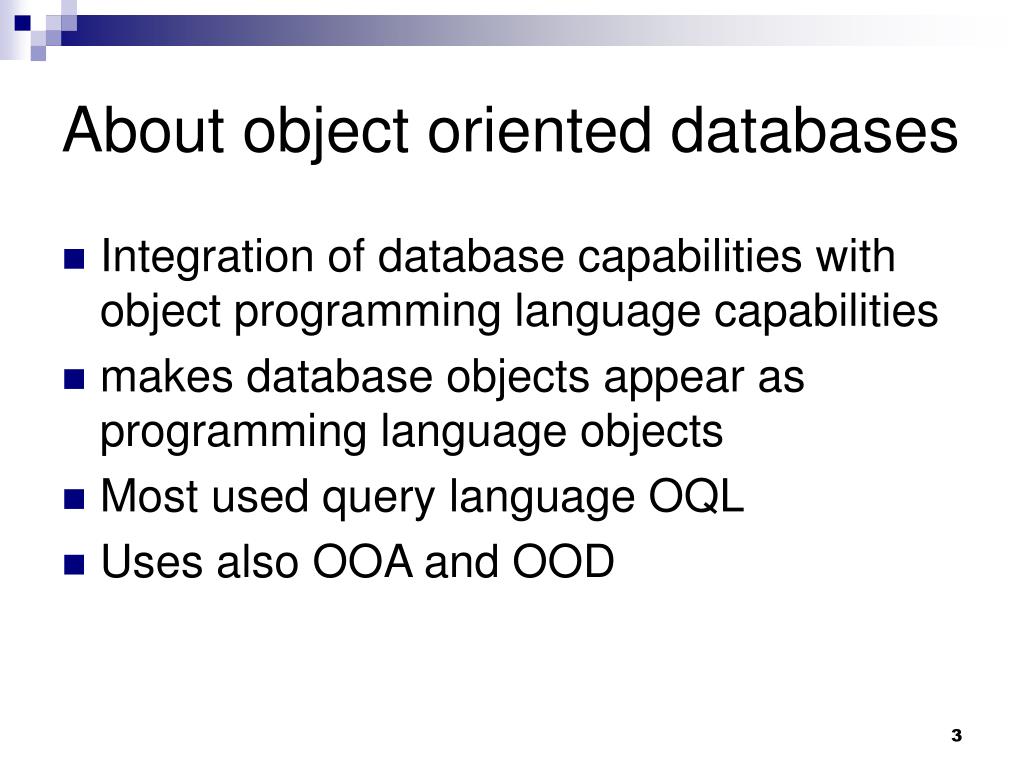 About object oriented databases

- Integration of database capabilities with object programming language capabilities
- makes database objects appear as programming language objects
- Most used query language OQL
- Uses also OOA and OOD

3